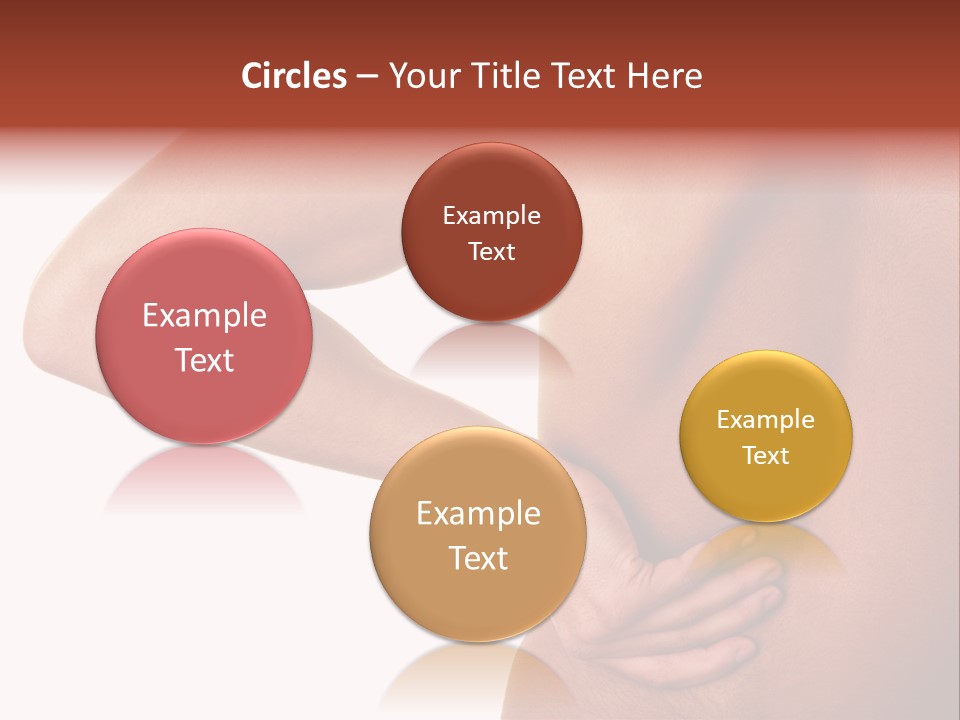 Circles – Your Title Text Here

Example Text

Example Text

Example Text

Example Text